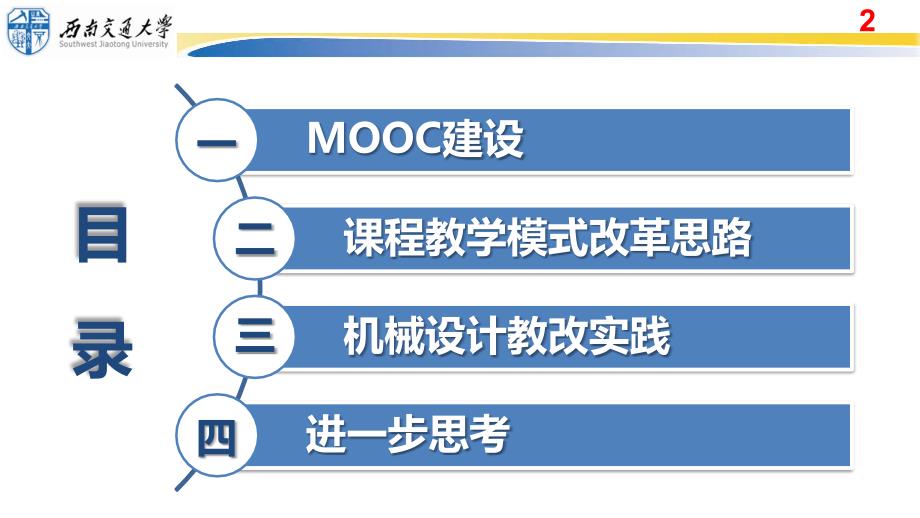 西南交通大学
Southwest Jiaotong University

2

目录

一 MOOC建设

二 课程教学模式改革思路

三 机械设计教改实践

四 进一步思考